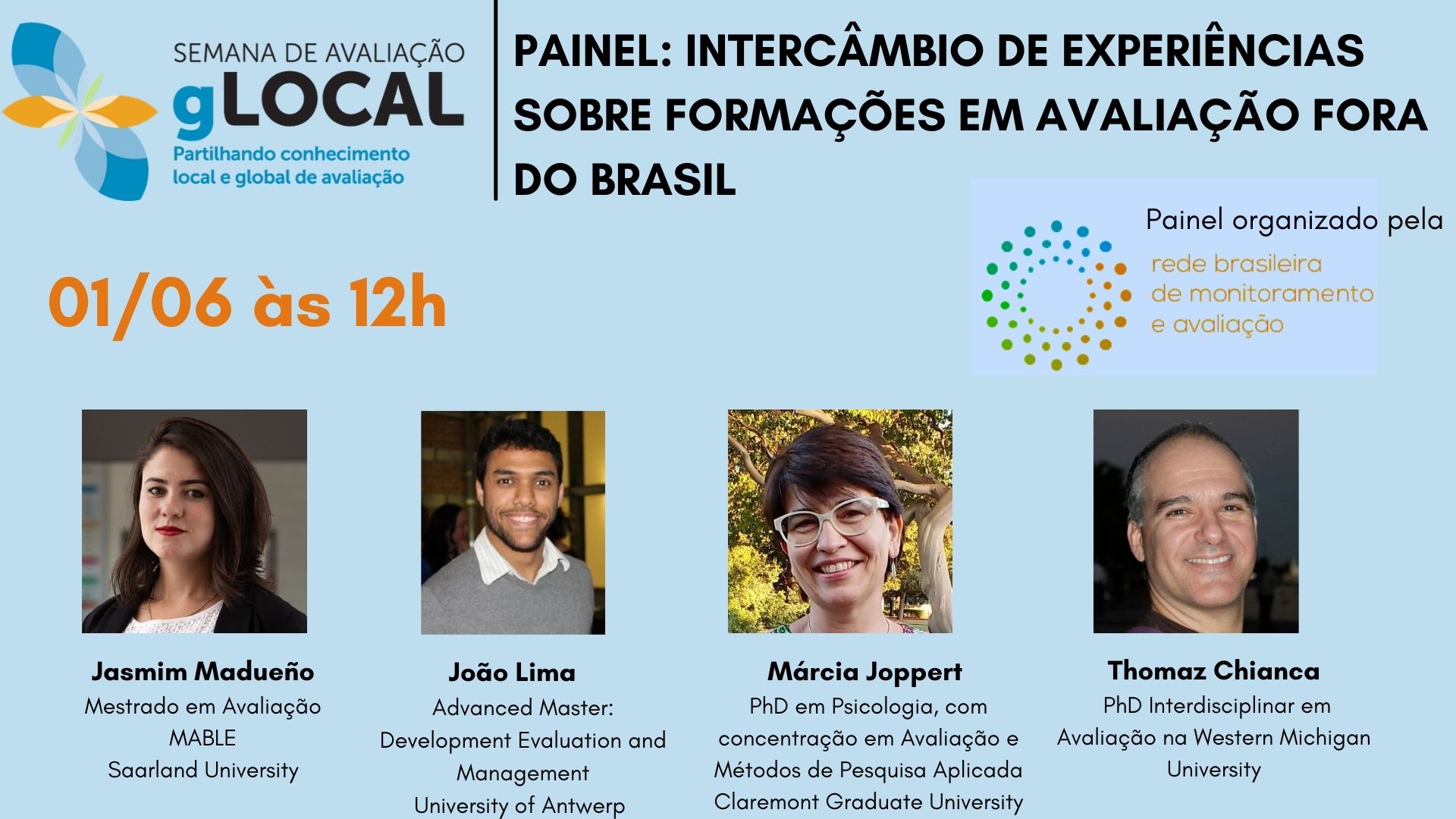 SEMANA DE AVALIAÇÃO
gLOCAL
Partilhando conhecimento local e global de avaliação

PAINEL: INTERCÂMBIO DE EXPERIÊNCIAS SOBRE FORMAÇÕES EM AVALIAÇÃO FORA DO BRASIL

Painel organizado pela
rede brasileira de monitoramento e avaliação

01/06 às 12h

Jasmim Madueño
Mestrado em Avaliação
MABLE
Saarland University

João Lima
Advanced Master: Development Evaluation and Management
University of Antwerp

Márcia Joppert
PhD em Psicologia, com concentração em Avaliação e Métodos de Pesquisa Aplicada
Claremont Graduate University

Thomaz Chianca
PhD Interdisciplinar em Avaliação na Western Michigan University